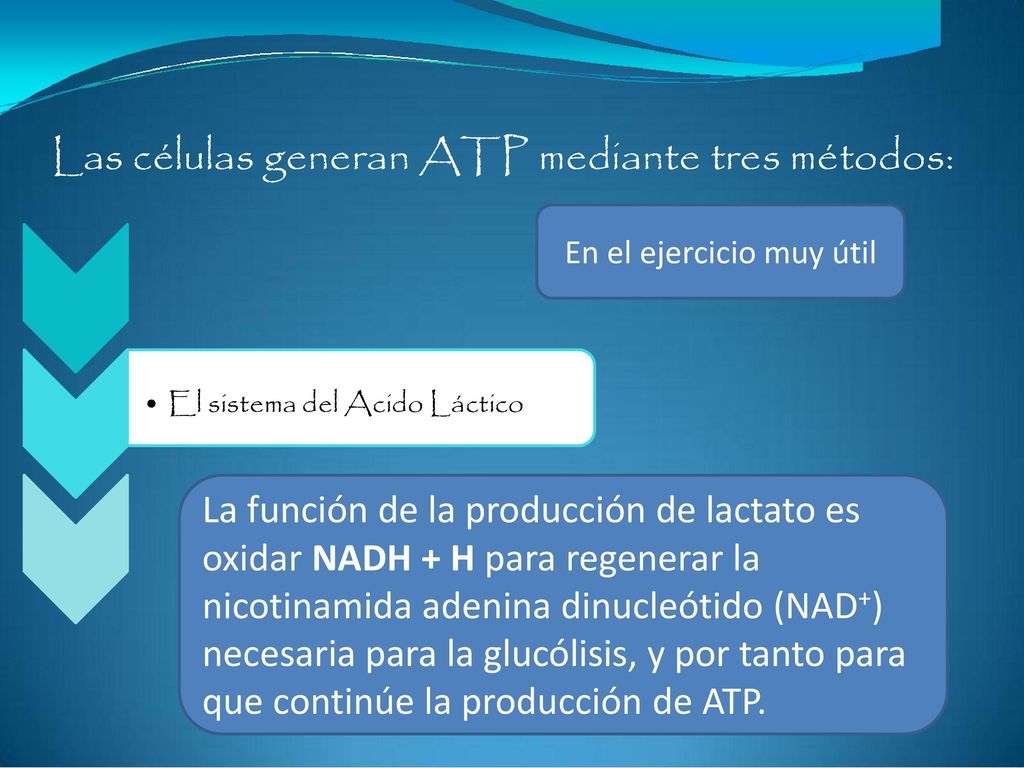 Las células generan ATP mediante tres métodos:

En el ejercicio muy útil

• El sistema del Acido Láctico

La función de la producción de lactato es oxidar **NADH + H** para regenerar la nicotinamida adenina dinucleótido ($NAD^+$) necesaria para la glucólisis, y por tanto para que continúe la producción de ATP.